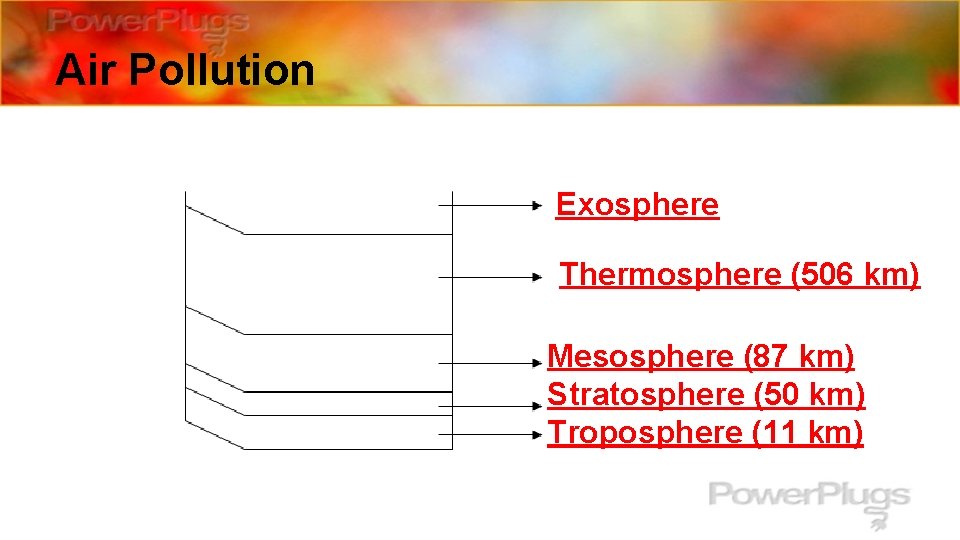 PowerPlugs

Air Pollution

Exosphere

Thermosphere (506 km)

Mesosphere (87 km)

Stratosphere (50 km)

Troposphere (11 km)

PowerPlugs